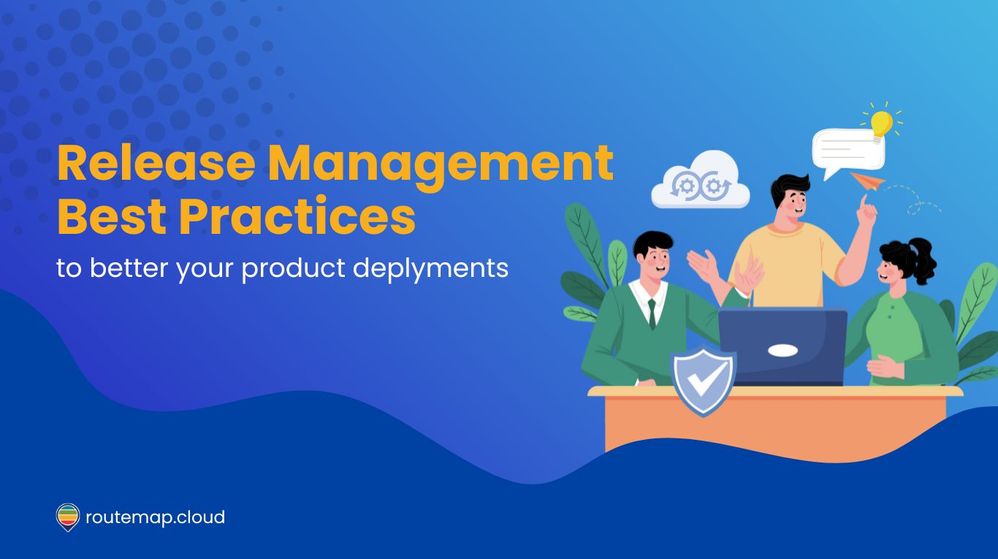 Release Management Best Practices

to better your product deplyments

routemap.cloud